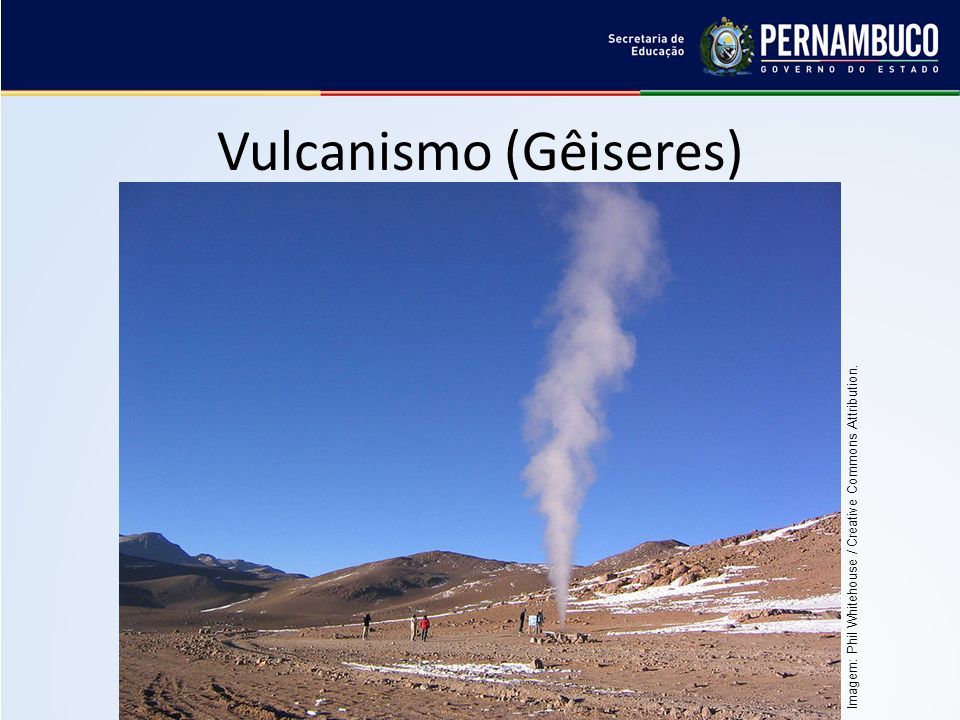 Secretaria de Educação

PERNAMBUCO
GOVERNO DO ESTADO

Vulcanismo (Gêiseres)

Imagem: Phil Whitehouse / Creative Commons Attribution.